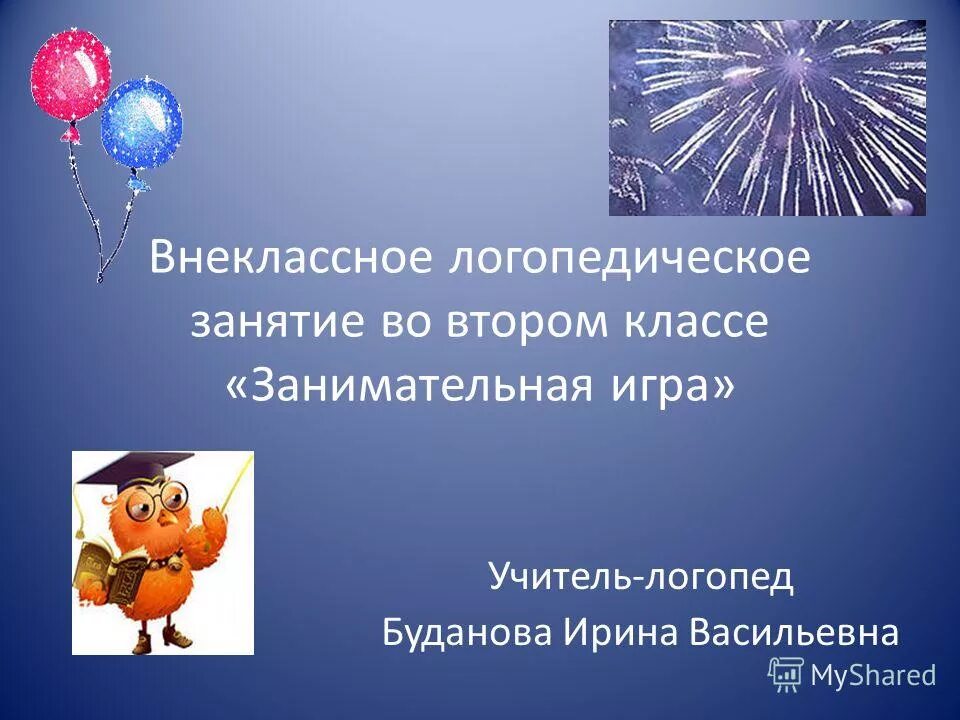 Внеклассное логопедическое занятие во втором классе «Занимательная игра»

Учитель-логопед
Буданова Ирина Васильевна

MyShared